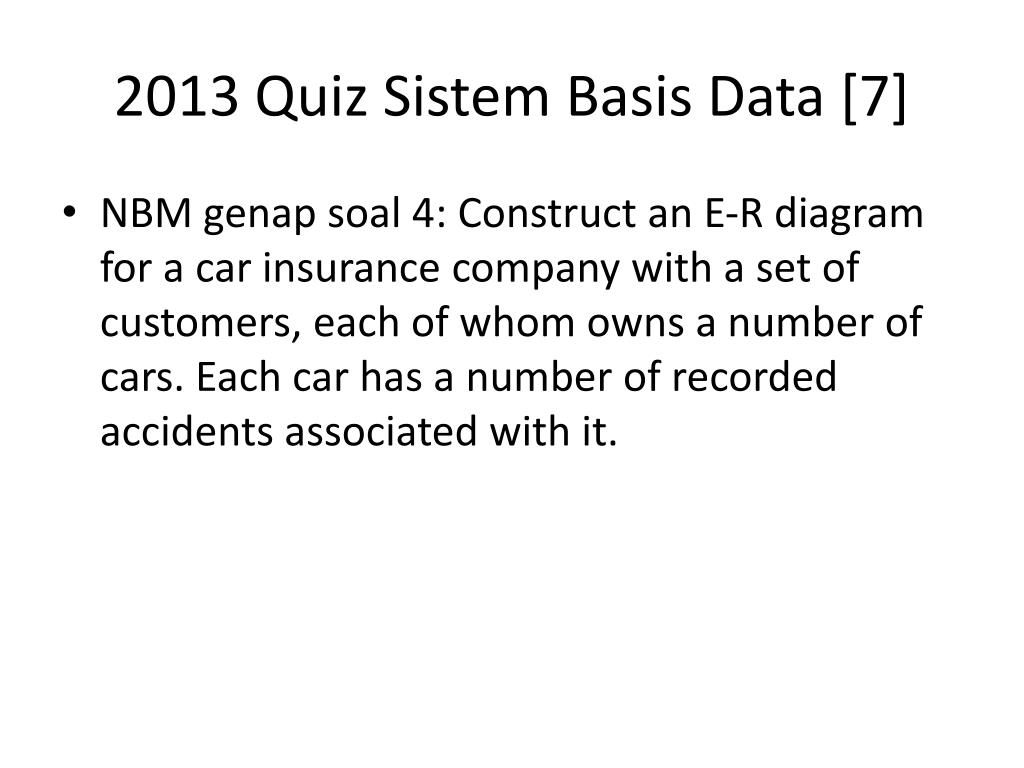 2013 Quiz Sistem Basis Data [7]

• NBM genap soal 4: Construct an E-R diagram for a car insurance company with a set of customers, each of whom owns a number of cars. Each car has a number of recorded accidents associated with it.